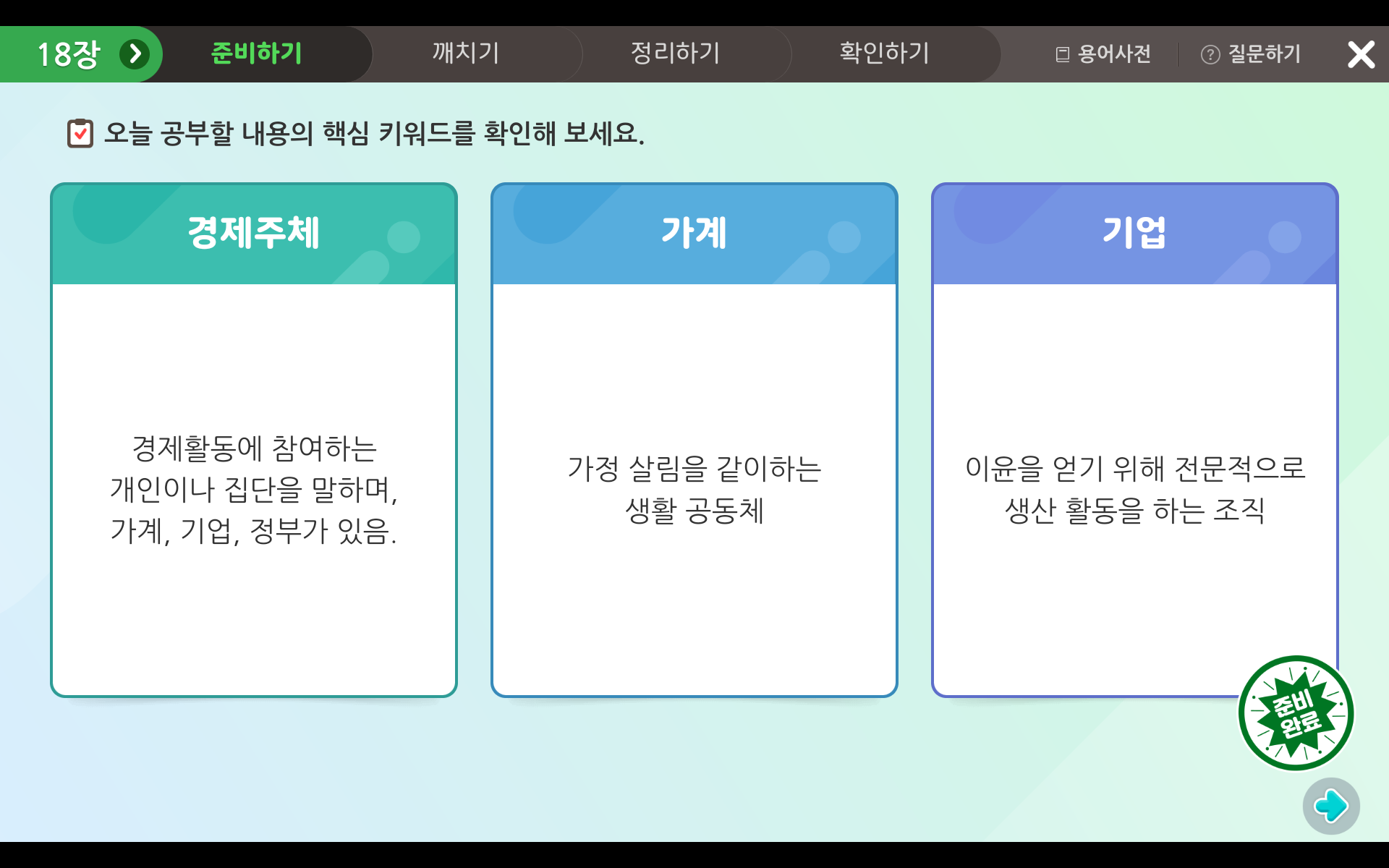 18장

준비하기

깨치기

정리하기

확인하기

용어사전

질문하기

오늘 공부할 내용의 핵심 키워드를 확인해 보세요.

경제주체

경제활동에 참여하는 개인이나 집단을 말하며, 가계, 기업, 정부가 있음.

가계

가정 살림을 같이하는 생활 공동체

기업

이윤을 얻기 위해 전문적으로 생산 활동을 하는 조직

준비 완료